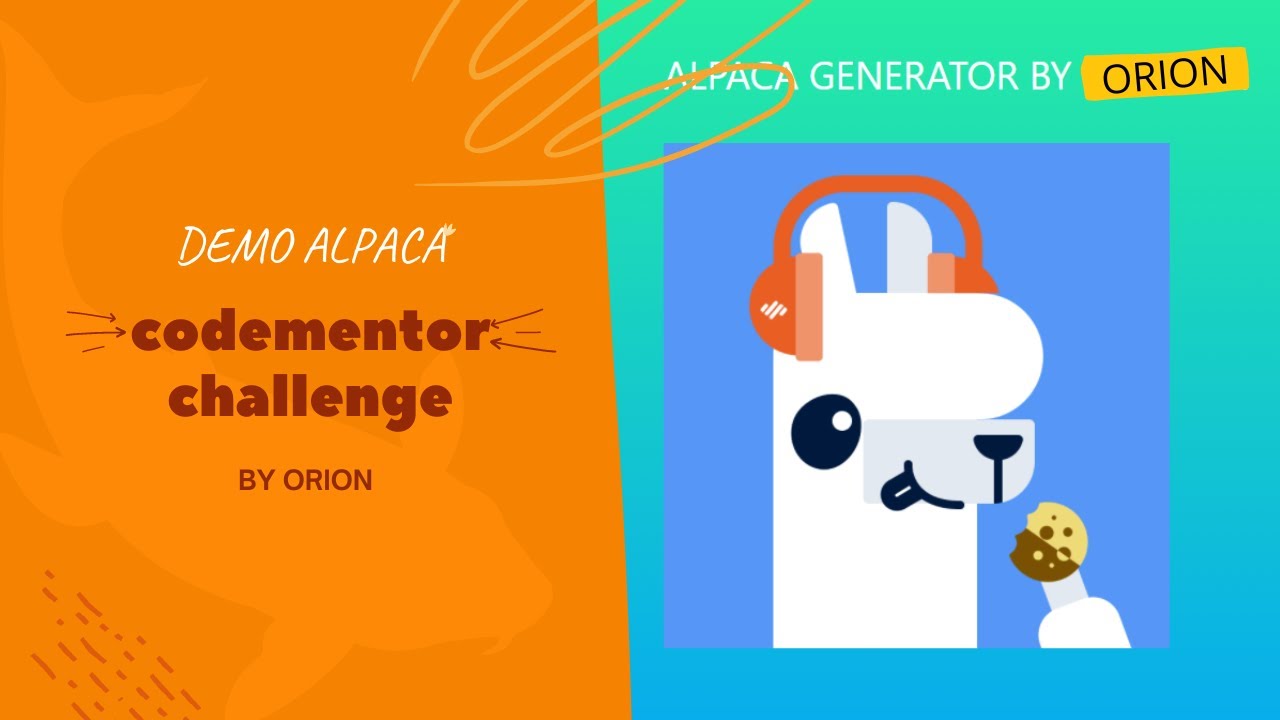 DEMO ALPACA

codementor challenge

BY ORION

ALPACA GENERATOR BY ORION